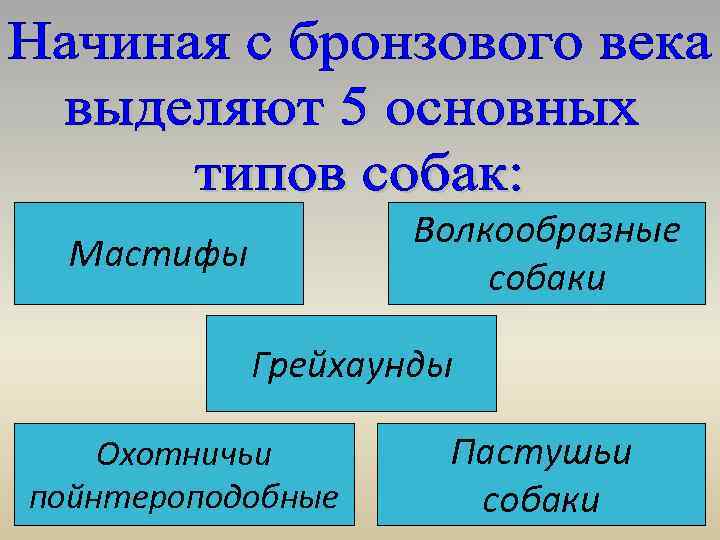 Начиная с бронзового века выделяют 5 основных типов собак:

Мастифы

Волкообразные собаки

Грейхаунды

Охотничьи пойнтероподобные

Пастушьи собаки